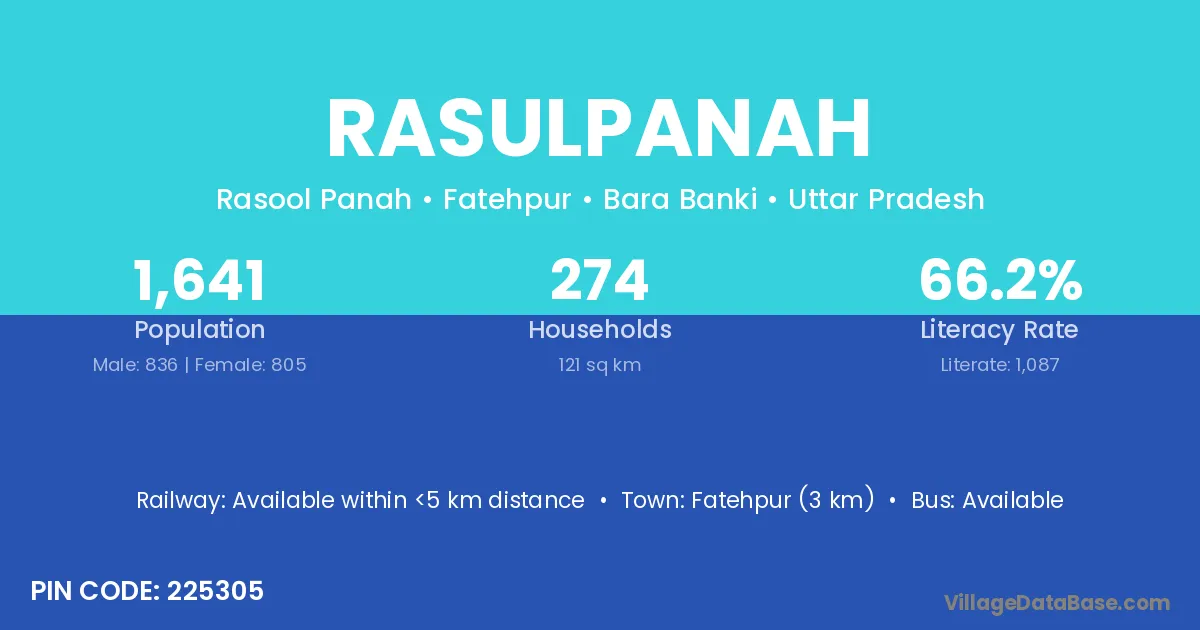 RASULPANAH

Rasool Panah • Fatehpur • Bara Banki • Uttar Pradesh

1,641
Population
Male: 836 | Female: 805

274
Households
121 sq km

66.2%
Literacy Rate
Literate: 1,087

Railway: Available within <5 km distance • Town: Fatehpur (3 km) • Bus: Available

PIN CODE: 225305

VillageDataBase.com